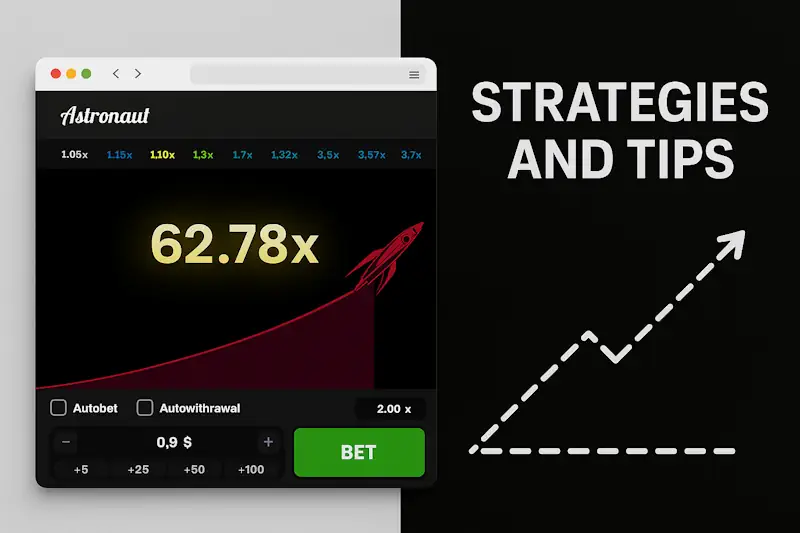 Astronaut

1.05x 1.15x 1,10x 1,3x 1.7x 1,32x 3,5x 3,57x 3,7x

62.78x

Autobet Autowithrawal 2.00 x

− 0,9 $ +

+5 +25 +50 +100

BET

STRATEGIES AND TIPS